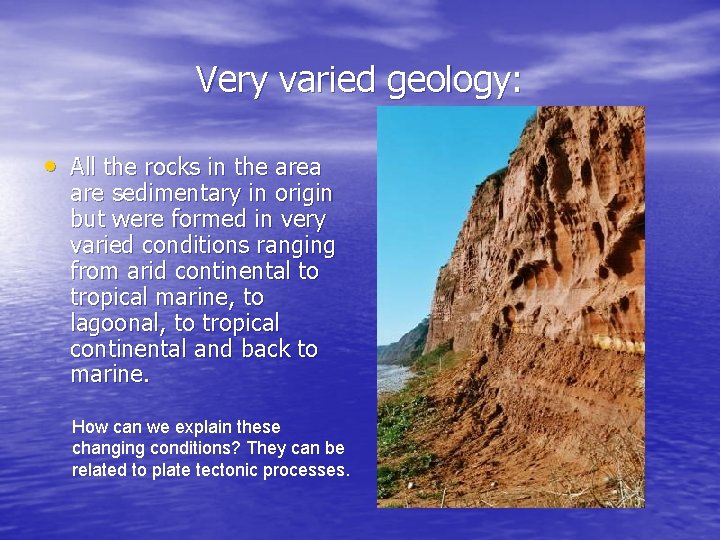 Very varied geology:

• All the rocks in the area are sedimentary in origin but were formed in very varied conditions ranging from arid continental to tropical marine, to lagoonal, to tropical continental and back to marine.

How can we explain these changing conditions? They can be related to plate tectonic processes.